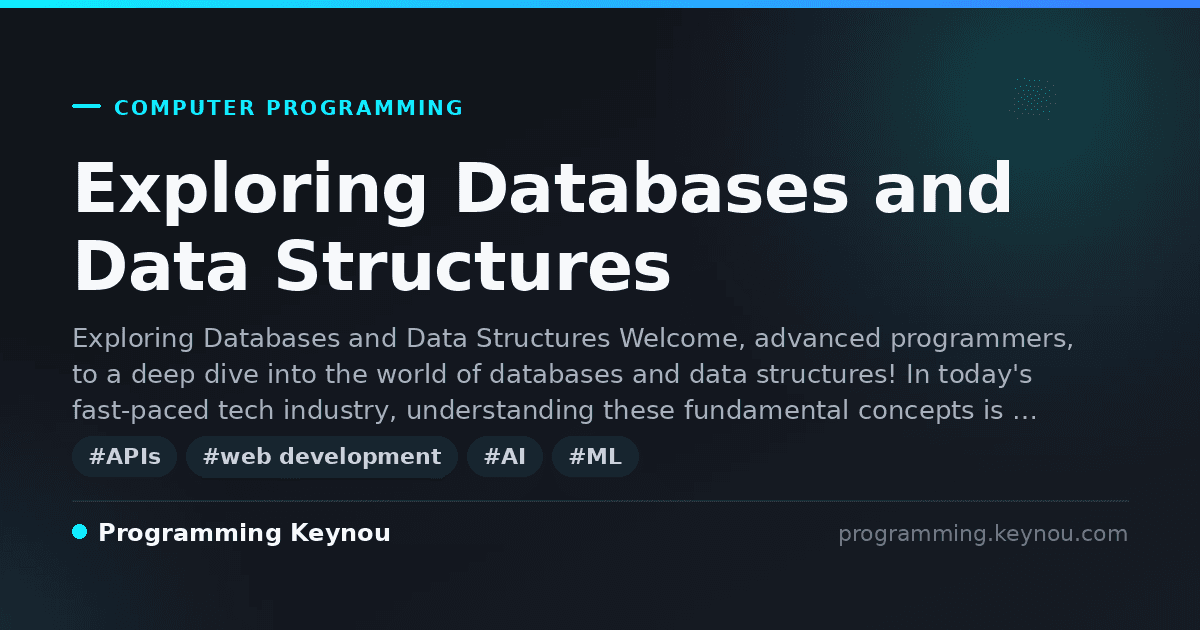 COMPUTER PROGRAMMING

Exploring Databases and Data Structures

Exploring Databases and Data Structures Welcome, advanced programmers, to a deep dive into the world of databases and data structures! In today's fast-paced tech industry, understanding these fundamental concepts is …

#APIs #web development #AI #ML

Programming Keynou

programming.keynou.com